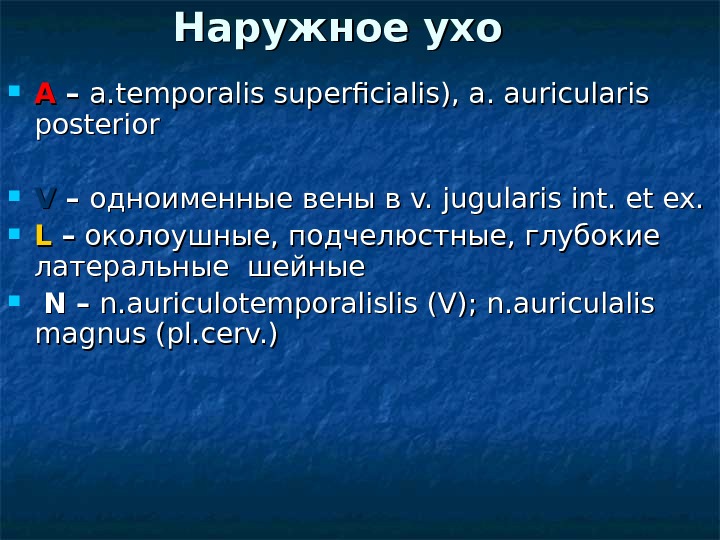 Наружное ухо

A – a.temporalis superficialis), a. auricularis posterior

V – одноименные вены в v. jugularis int. et ex.

L – околоушные, подчелюстные, глубокие латеральные шейные

N – n.auriculotemporalislis (V); n.auriculalis magnus (pl.cerv.)